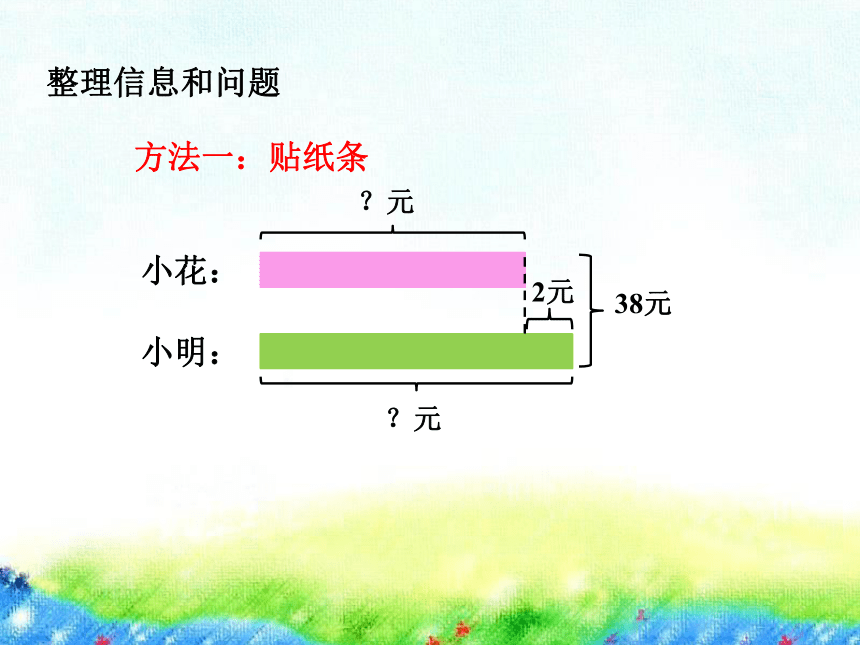 整理信息和问题

方法一：贴纸条

？元

小花：

2元

38元

小明：

？元